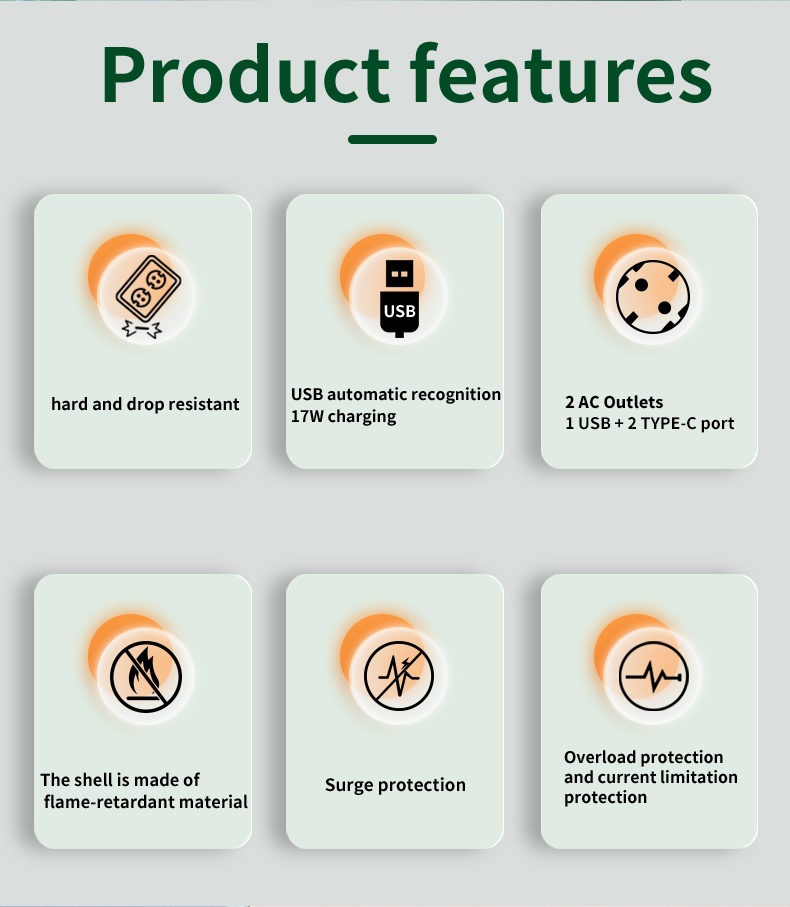 Product features

hard and drop resistant

USB

USB automatic recognition
17W charging

2 AC Outlets
1 USB + 2 TYPE-C port

The shell is made of flame-retardant material

Surge protection

Overload protection and current limitation protection